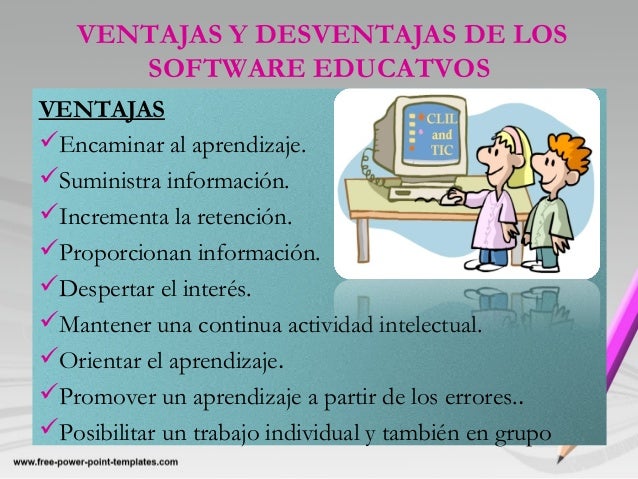 VENTAJAS Y DESVENTAJAS DE LOS SOFTWARE EDUCATVOS

VENTAJAS

✓Encaminar al aprendizaje.

✓Suministra información.

✓Incrementa la retención.

✓Proporcionan información.

✓Despertar el interés.

✓Mantener una continua actividad intelectual.

✓Orientar el aprendizaje.

✓Promover un aprendizaje a partir de los errores..

✓Posibilitar un trabajo individual y también en grupo

CLIL and TIC

www.free-power-point-templates.com